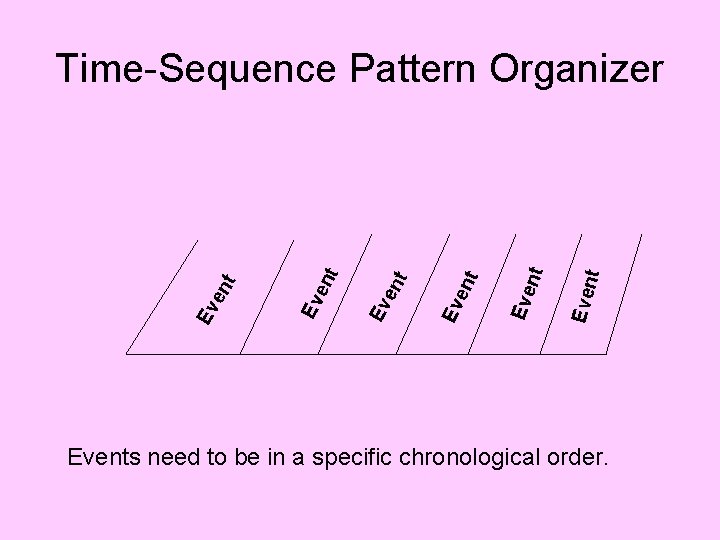 Time-Sequence Pattern Organizer

Event

Event

Event

Event

Event

Event

Events need to be in a specific chronological order.